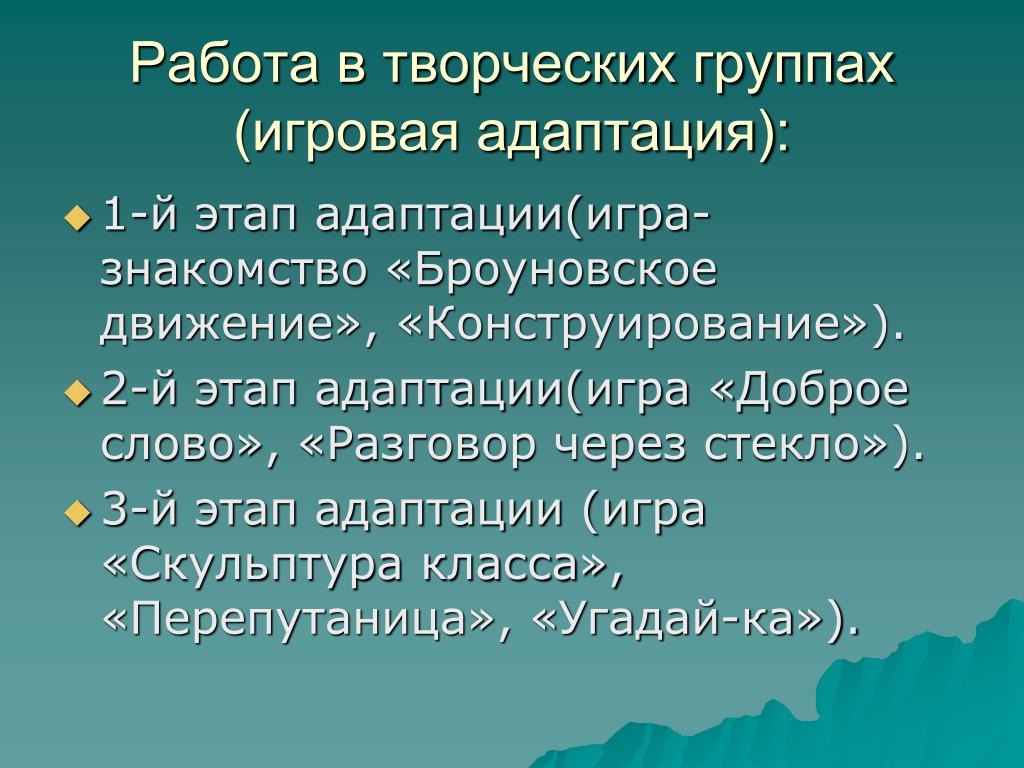 Работа в творческих группах (игровая адаптация):

1-й этап адаптации(игра-знакомство «Броуновское движение», «Конструирование»).

2-й этап адаптации(игра «Доброе слово», «Разговор через стекло»).

3-й этап адаптации (игра «Скульптура класса», «Перепутаница», «Угадай-ка»).